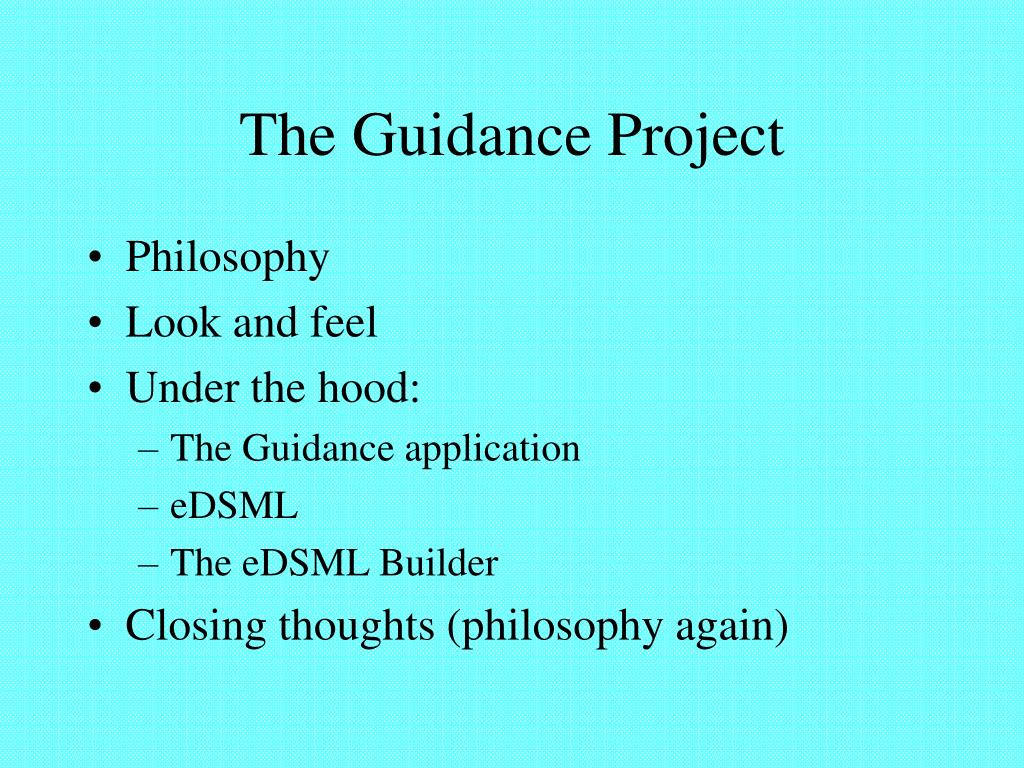 The Guidance Project

• Philosophy
• Look and feel
• Under the hood:
– The Guidance application
– eDSML
– The eDSML Builder
• Closing thoughts (philosophy again)